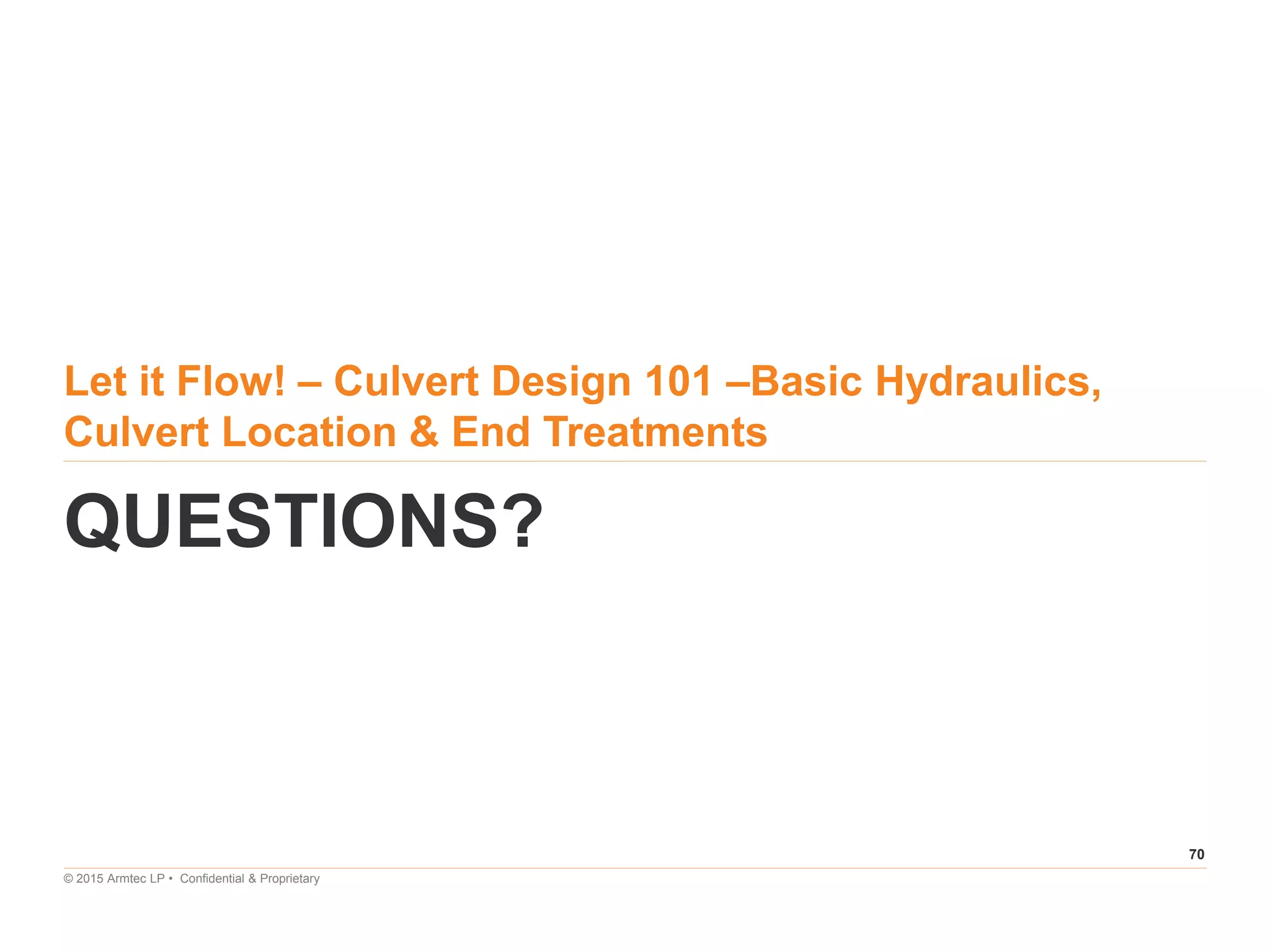 Let it Flow! – Culvert Design 101 –Basic Hydraulics, Culvert Location & End Treatments

QUESTIONS?

70

© 2015 Armtec LP • Confidential & Proprietary